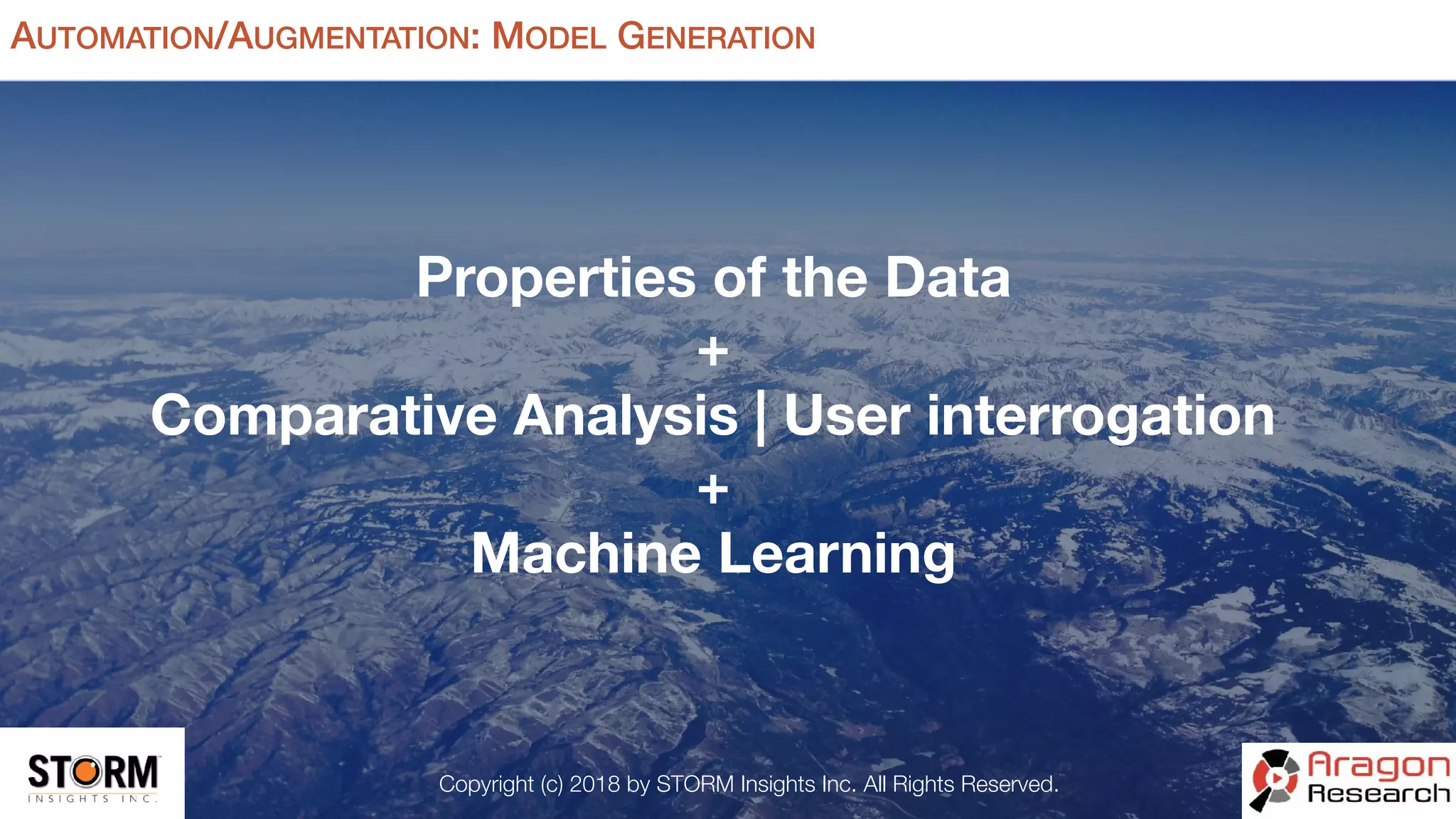 AUTOMATION/AUGMENTATION: MODEL GENERATION

Properties of the Data
+
Comparative Analysis | User interrogation
+
Machine Learning

STORM INSIGHTS INC.

Copyright (c) 2018 by STORM Insights Inc. All Rights Reserved.

Aragon Research